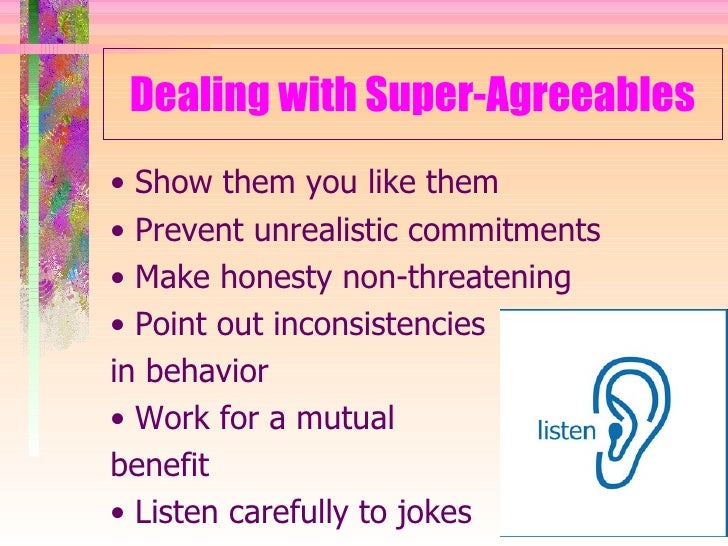 Dealing with Super-Agreeables

• Show them you like them
• Prevent unrealistic commitments
• Make honesty non-threatening
• Point out inconsistencies in behavior
• Work for a mutual benefit
• Listen carefully to jokes

listen